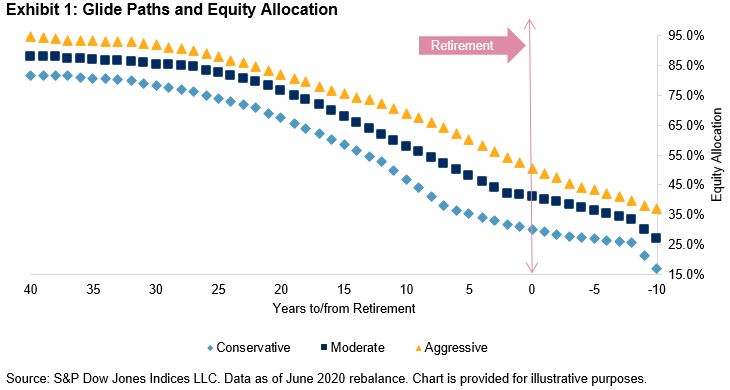 Exhibit 1: Glide Paths and Equity Allocation

Retirement

95.0%
85.0%
75.0%
65.0%
55.0%
45.0%
35.0%
25.0%
15.0%

Equity Allocation

40
35
30
25
20
15
10
5
0
-5
-10

Years to/from Retirement

Conservative
Moderate
Aggressive

Source: S&P Dow Jones Indices LLC. Data as of June 2020 rebalance. Chart is provided for illustrative purposes.